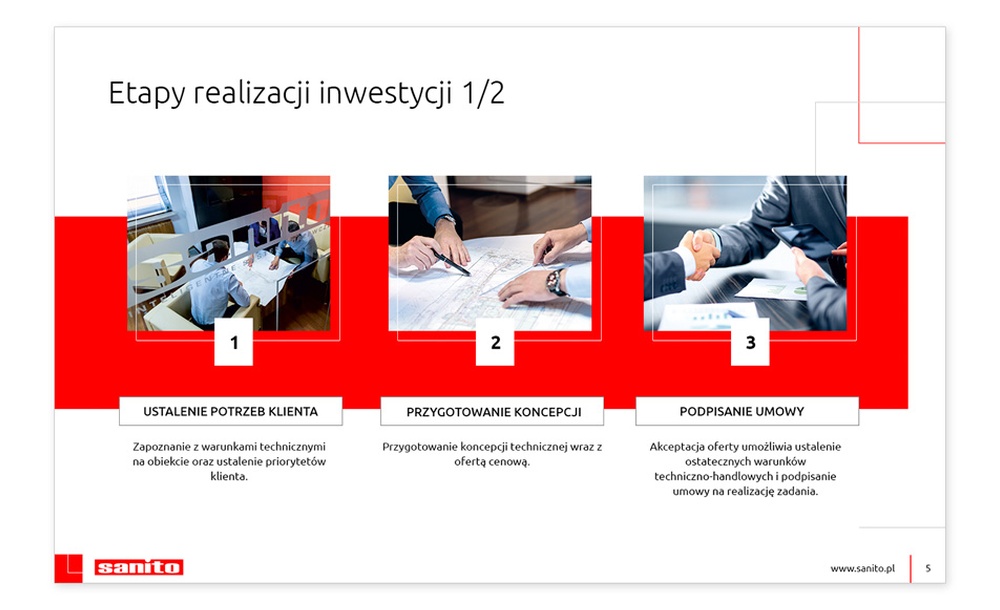 Etapy realizacji inwestycji 1/2

1

USTALENIE POTRZEB KLIENTA

Zapoznanie z warunkami technicznymi na obiekcie oraz ustalenie priorytetów klienta.

2

PRZYGOTOWANIE KONCEPCJI

Przygotowanie koncepcji technicznej wraz z ofertą cenową.

3

PODPISANIE UMOWY

Akceptacja oferty umożliwia ustalenie ostatecznych warunków techniczno-handlowych i podpisanie umowy na realizację zadania.

sanito

www.sanito.pl

5